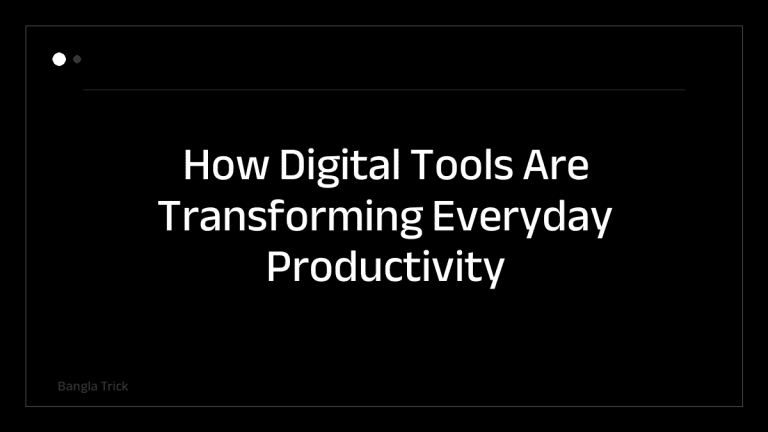 How Digital Tools Are Transforming Everyday Productivity

Bangla Trick